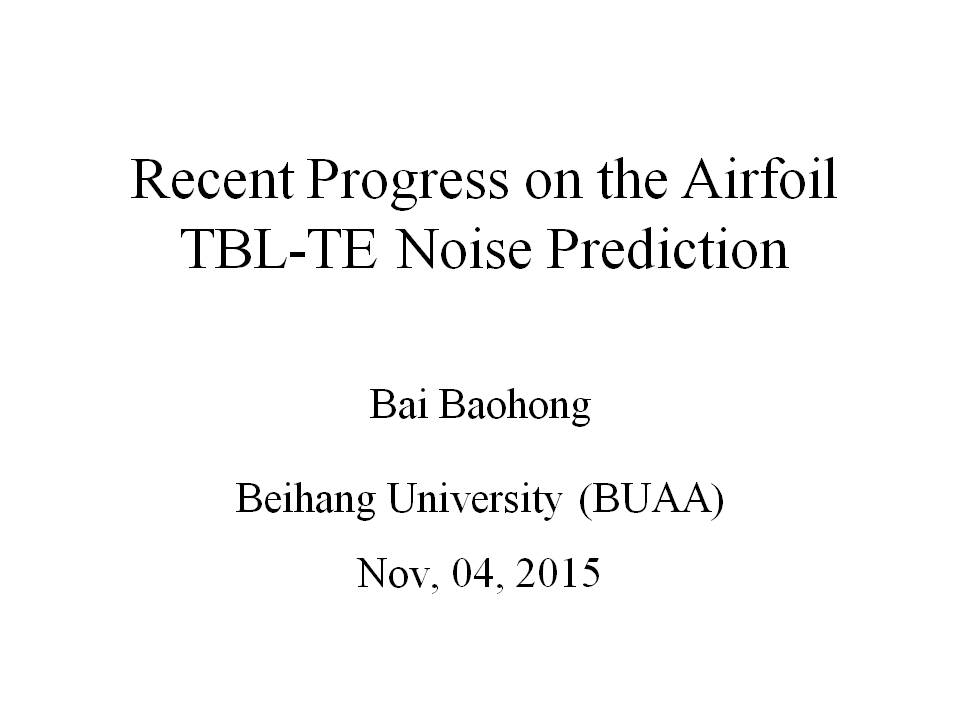 Recent Progress on the Airfoil TBL-TE Noise Prediction

Bai Baohong

Beihang University (BUAA)

Nov, 04, 2015